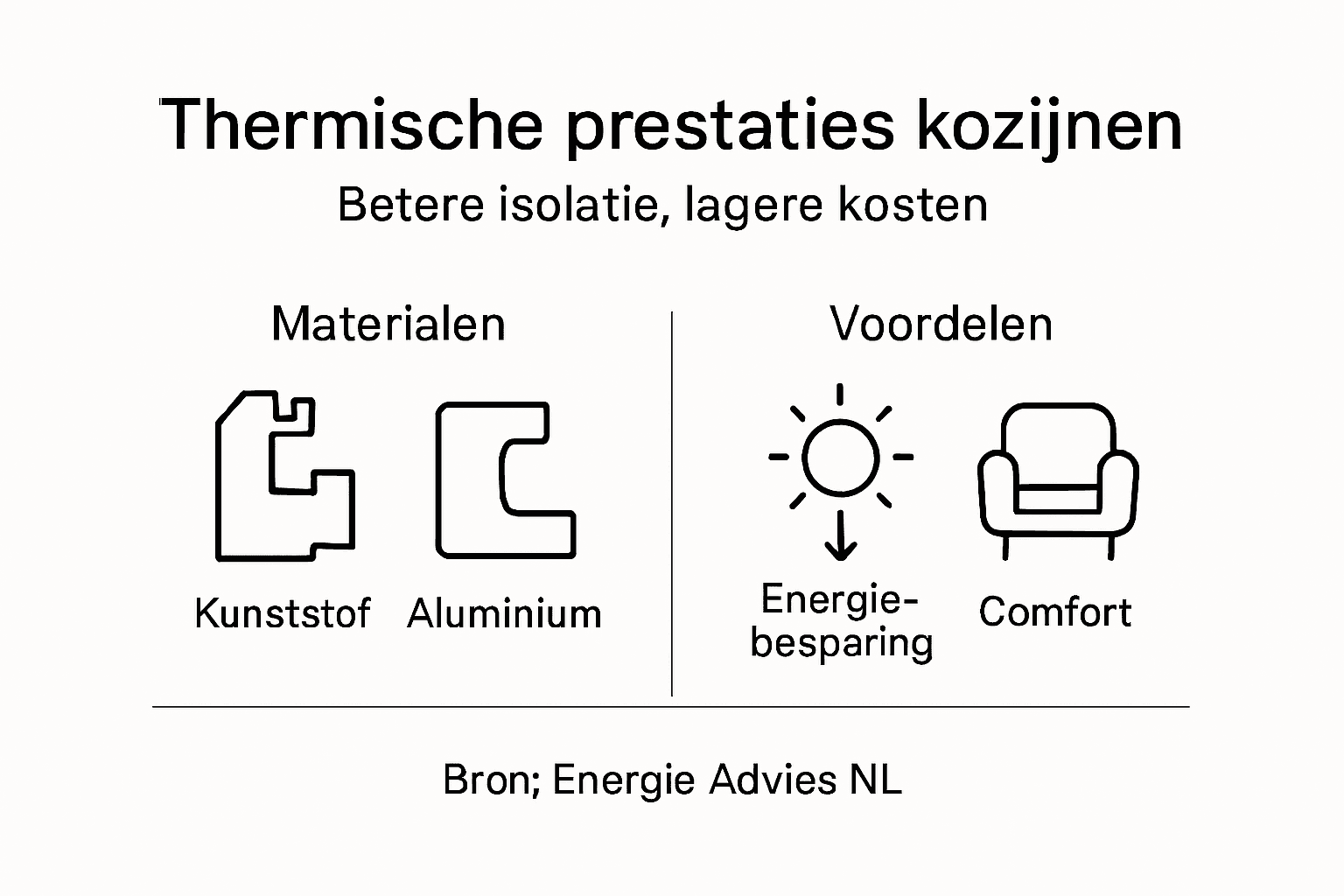 Thermische prestaties kozijnen
Betere isolatie, lagere kosten

Materialen

Kunststof Aluminium

Voordelen

Energiebesparing Comfort

Bron; Energie Advies NL